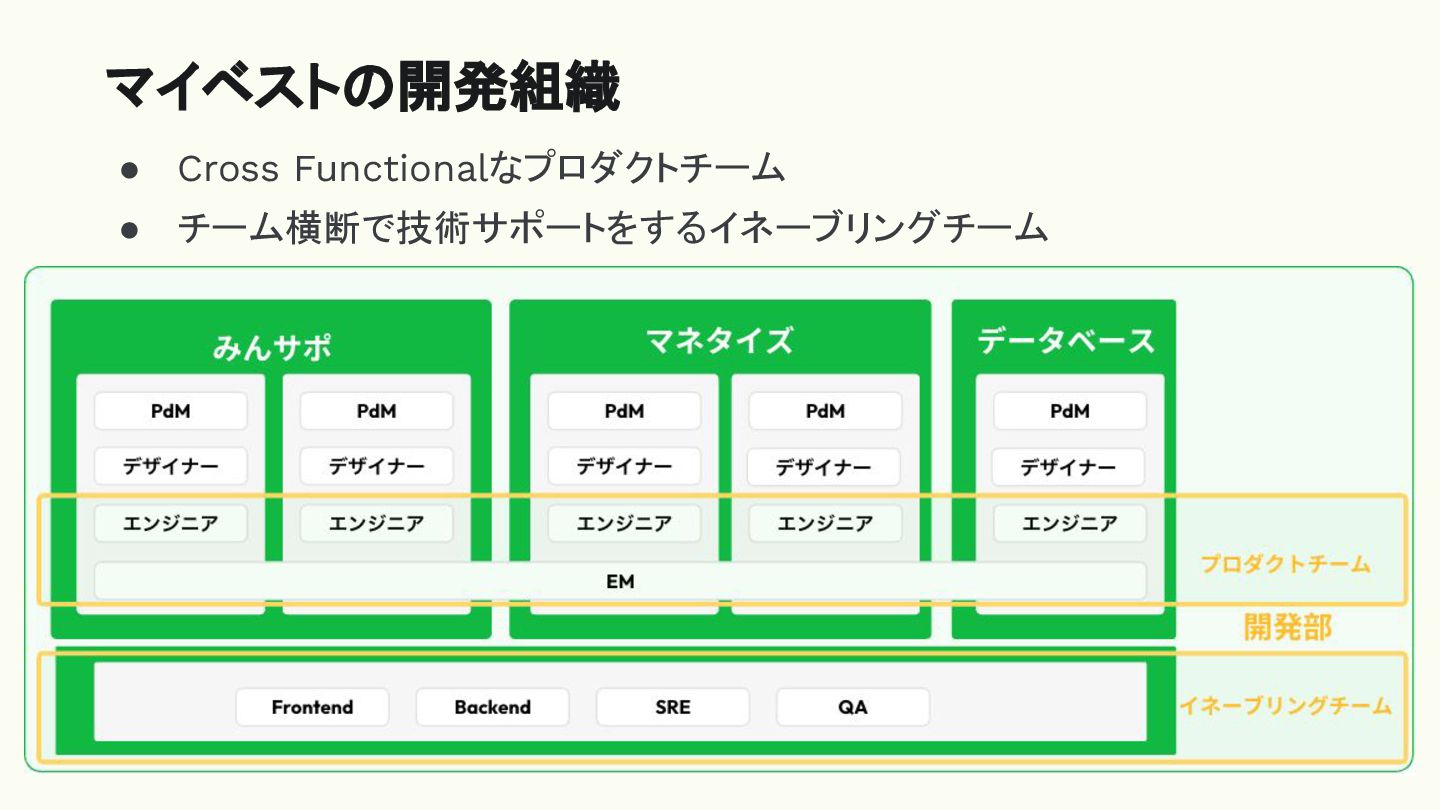 マイベストの開発組織

● Cross Functionalなプロダクトチーム
● チーム横断で技術サポートをするイネーブリングチーム

みんサポ

PdM
デザイナー
エンジニア

PdM
デザイナー
エンジニア

マネタイズ

PdM
デザイナー
エンジニア

PdM
デザイナー
エンジニア

データベース

PdM
デザイナー
エンジニア

EM

プロダクトチーム

開発部

Frontend
Backend
SRE
QA

イネーブリングチーム